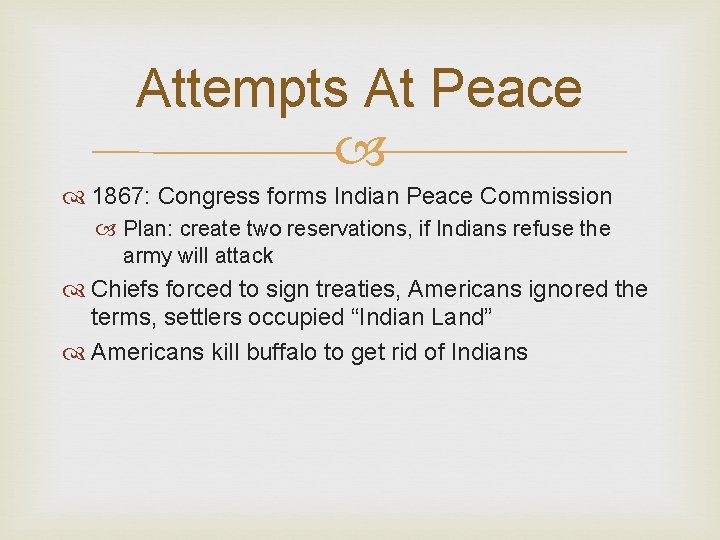 Attempts At Peace

1867: Congress forms Indian Peace Commission

Plan: create two reservations, if Indians refuse the army will attack

Chiefs forced to sign treaties, Americans ignored the terms, settlers occupied “Indian Land”

Americans kill buffalo to get rid of Indians